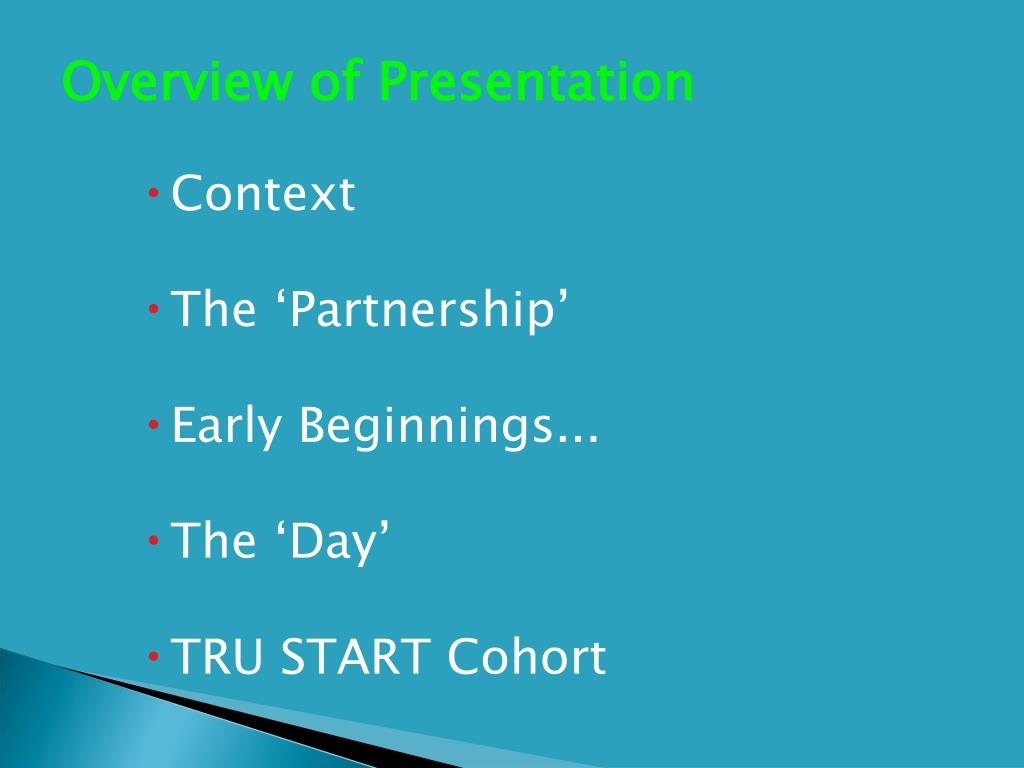 Overview of Presentation

• Context

• The ‘Partnership’

• Early Beginnings...

• The ‘Day’

• TRU START Cohort